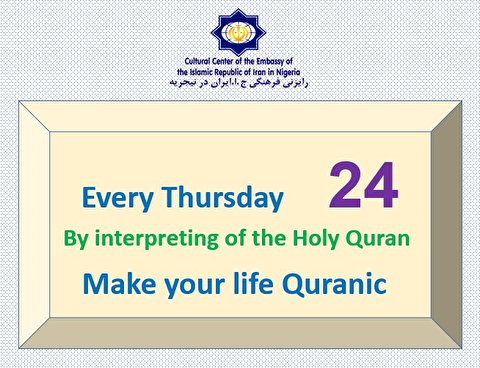 Cultural Center of the Embassy of the Islamic Republic of Iran in Nigeria
رایزنی فرهنگی ج.ا.ایران در نیجریه

Every Thursday 24

By interpreting of the Holy Quran

Make your life Quranic